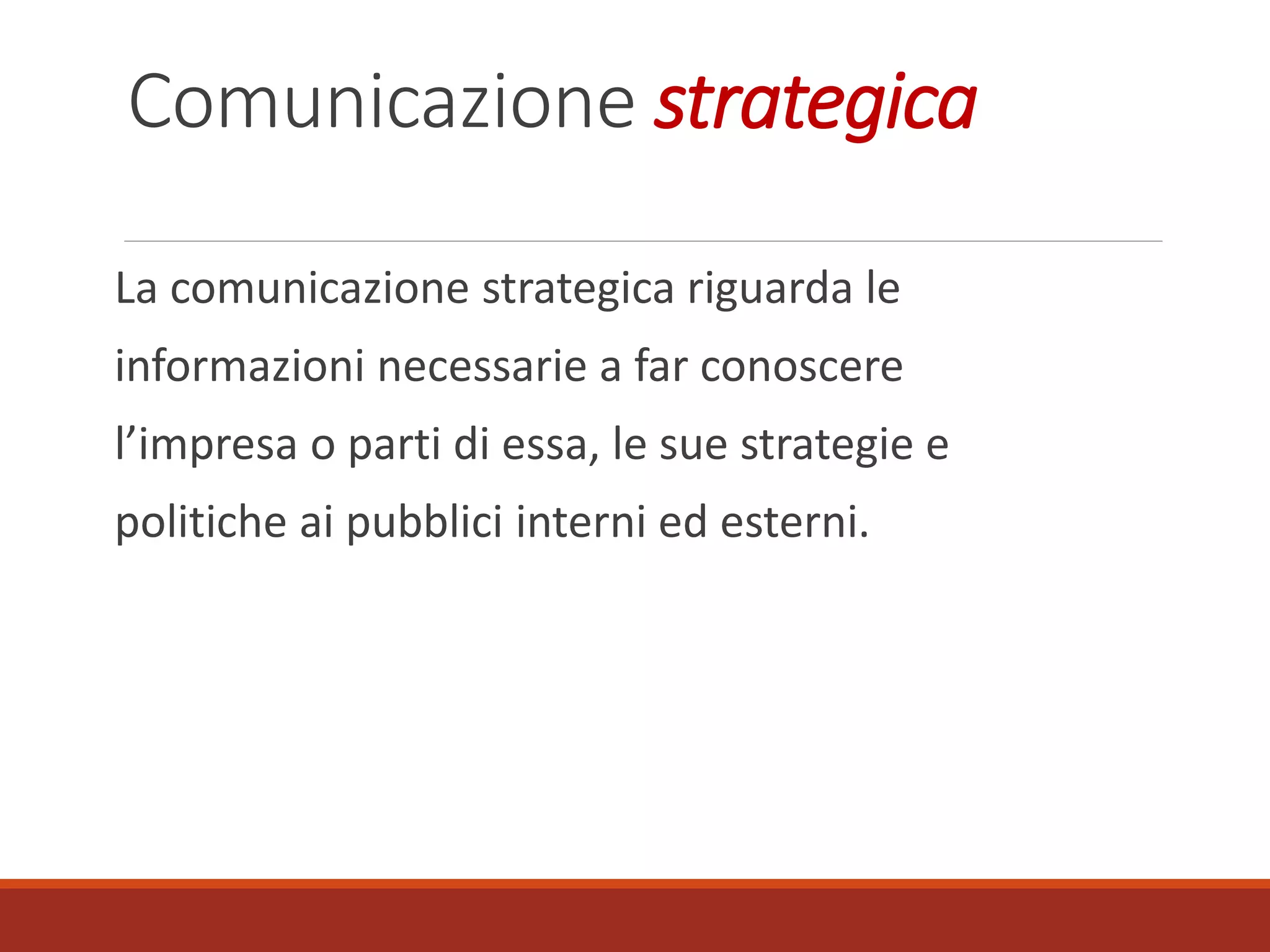 Comunicazione strategica

La comunicazione strategica riguarda le informazioni necessarie a far conoscere l’impresa o parti di essa, le sue strategie e politiche ai pubblici interni ed esterni.